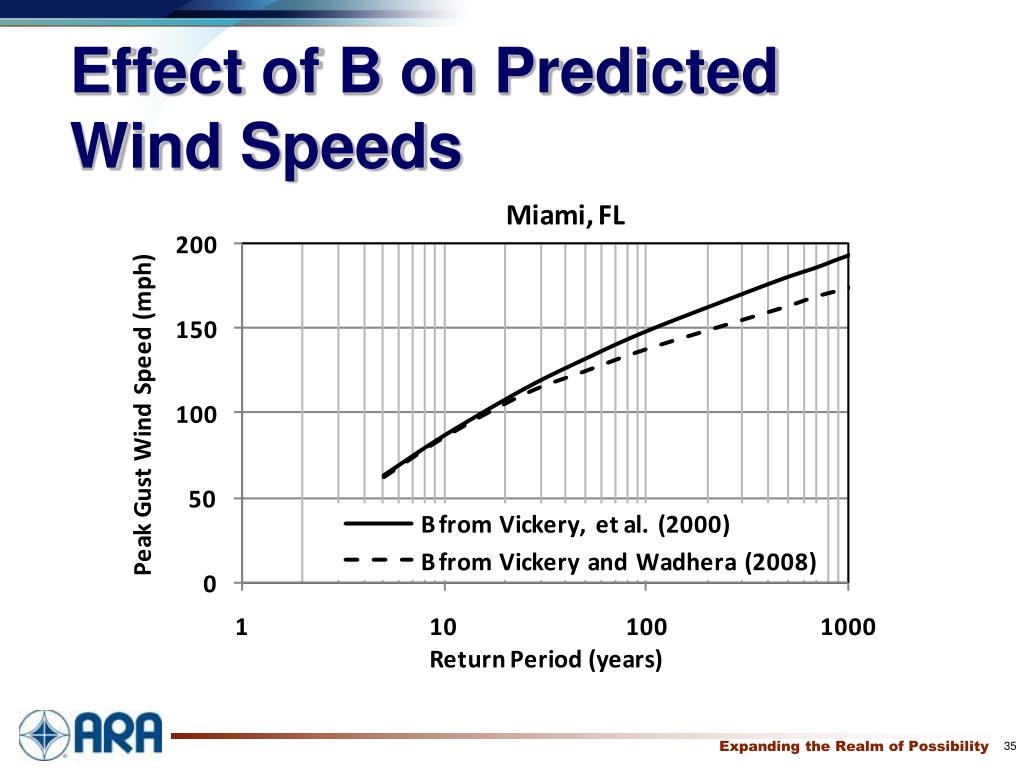 Effect of B on Predicted Wind Speeds

Miami, FL

Peak Gust Wind Speed (mph)

200
150
100
50
0

B from Vickery, et al. (2000)
B from Vickery and Wadhera (2008)

1
10
100
1000

Return Period (years)

ARA

Expanding the Realm of Possibility

35